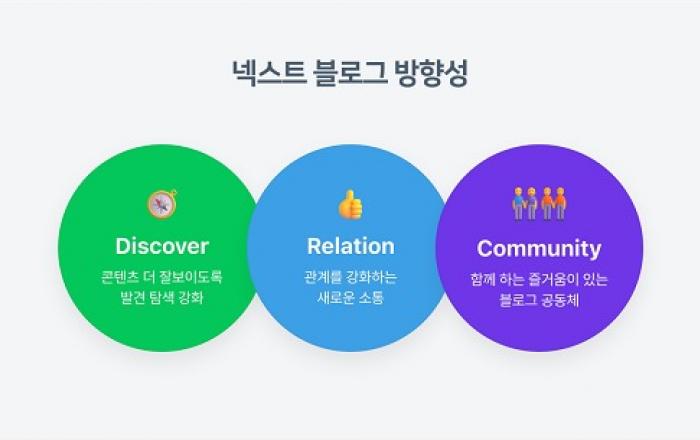 넥스트 블로그 방향성

Discover

콘텐츠 더 잘보이도록 발견 탐색 강화

Relation

관계를 강화하는 새로운 소통

Community

함께 하는 즐거움이 있는 블로그 공동체